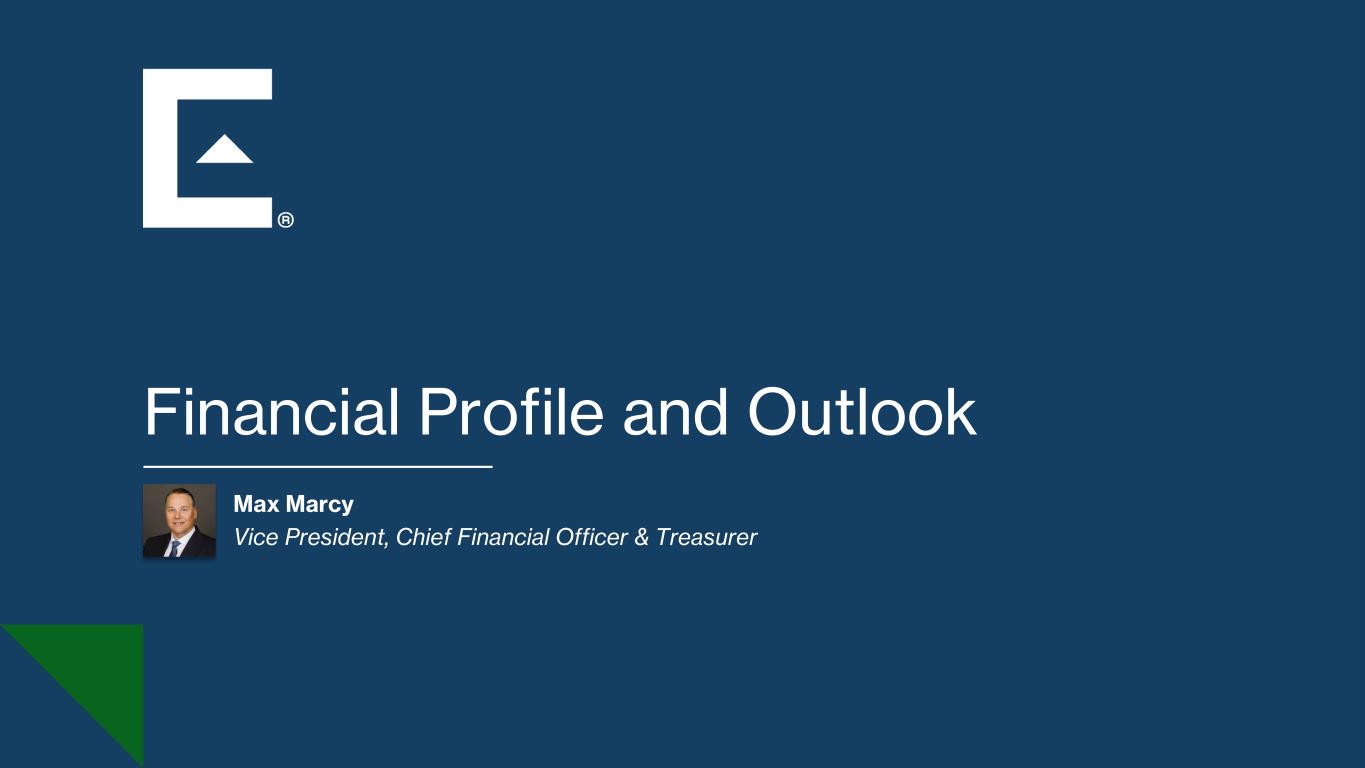 ®

Financial Profile and Outlook

Max Marcy
Vice President, Chief Financial Officer & Treasurer